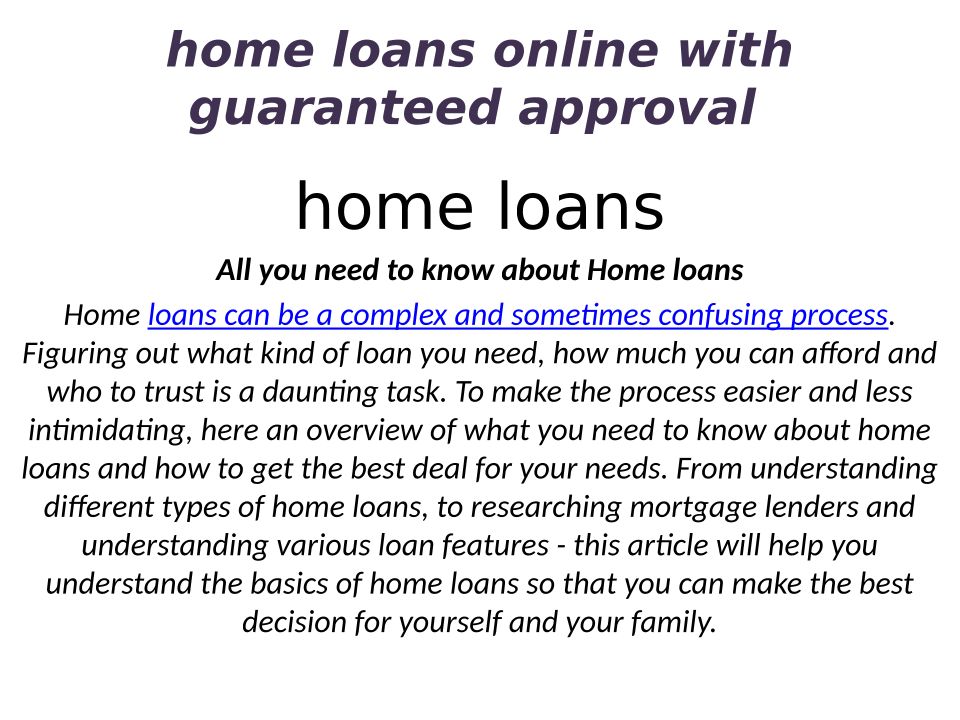 home loans online with guaranteed approval

home loans

All you need to know about Home loans

Home loans can be a complex and sometimes confusing process. Figuring out what kind of loan you need, how much you can afford and who to trust is a daunting task. To make the process easier and less intimidating, here an overview of what you need to know about home loans and how to get the best deal for your needs. From understanding different types of home loans, to researching mortgage lenders and understanding various loan features - this article will help you understand the basics of home loans so that you can make the best decision for yourself and your family.